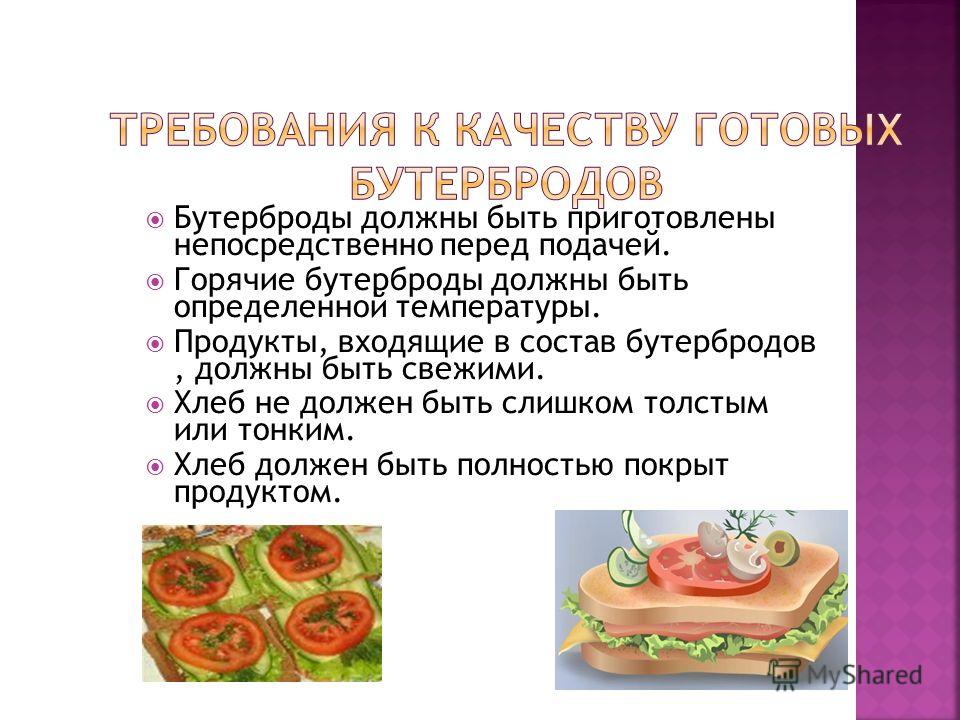 ТРЕБОВАНИЯ К КАЧЕСТВУ ГОТОВЫХ БУТЕРБРОДОВ

Бутерброды должны быть приготовлены непосредственно перед подачей.

Горячие бутерброды должны быть определенной температуры.

Продукты, входящие в состав бутербродов , должны быть свежими.

Хлеб не должен быть слишком толстым или тонким.

Хлеб должен быть полностью покрыт продуктом.

MyShared